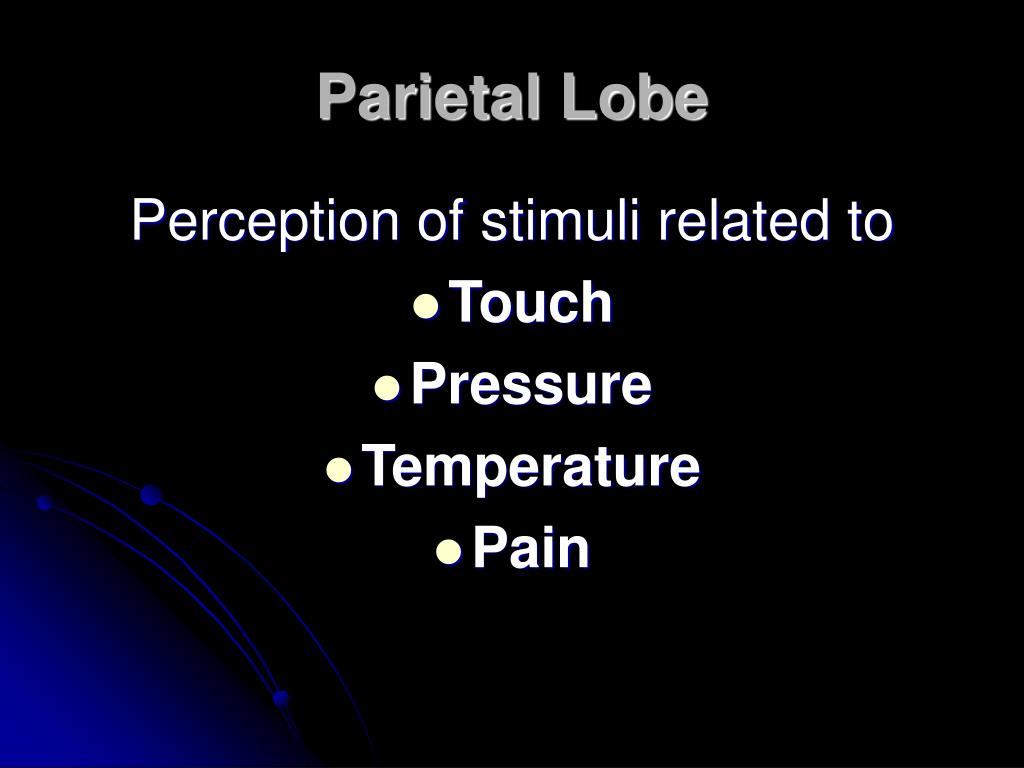 Parietal Lobe

Perception of stimuli related to

- Touch
- Pressure
- Temperature
- Pain